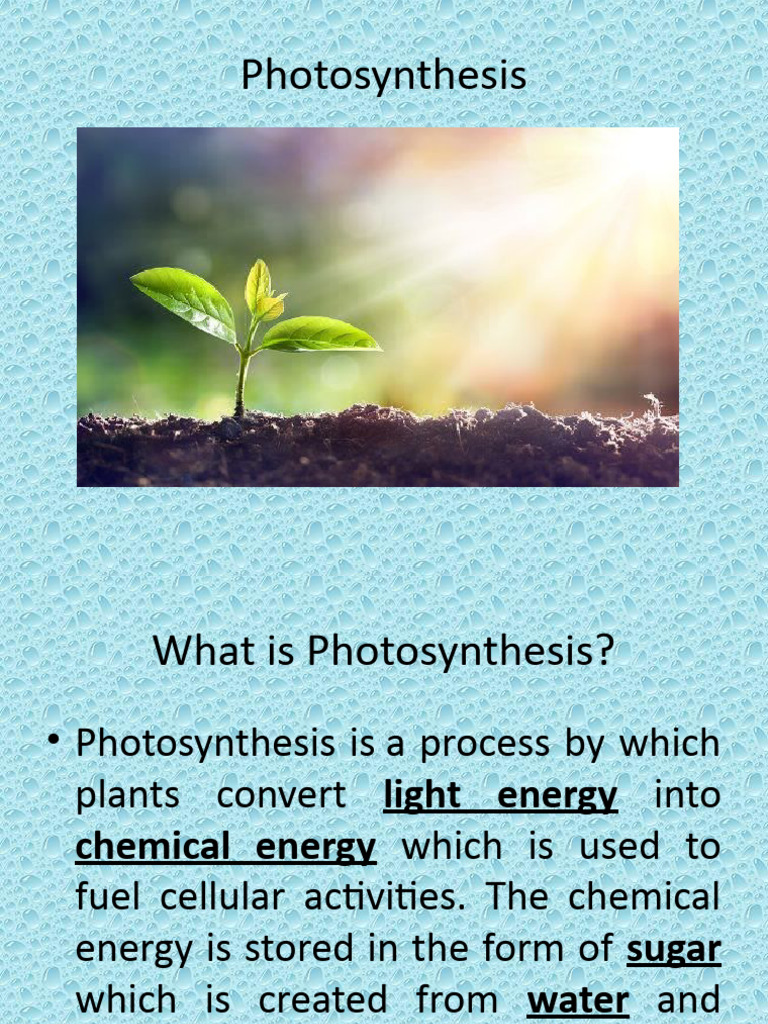 Photosynthesis

What is Photosynthesis?

• Photosynthesis is a process by which plants convert light energy into chemical energy which is used to fuel cellular activities. The chemical energy is stored in the form of sugar which is created from water and